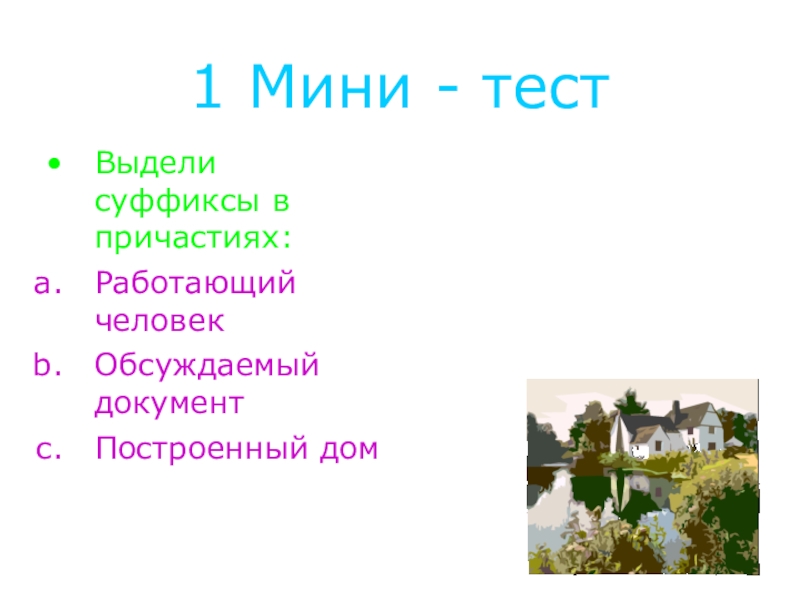 1 Мини - тест

• Выдели суффиксы в причастиях:

a. Работающий человек
b. Обсуждаемый документ
c. Построенный дом